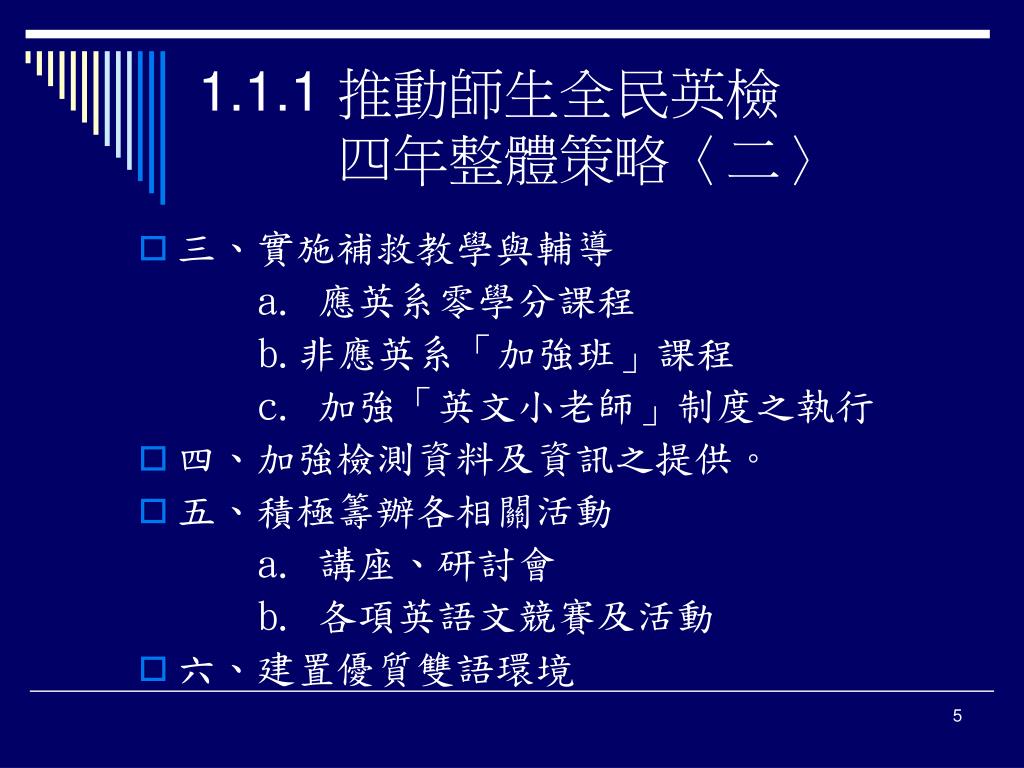 1.1.1 推動師生全民英檢
四年整體策略〈二〉

三、實施補救教學與輔導
a. 應英系零學分課程
b. 非應英系「加強班」課程
c. 加強「英文小老師」制度之執行

四、加強檢測資料及資訊之提供。

五、積極籌辦各相關活動
a. 講座、研討會
b. 各項英語文競賽及活動

六、建置優質雙語環境

5